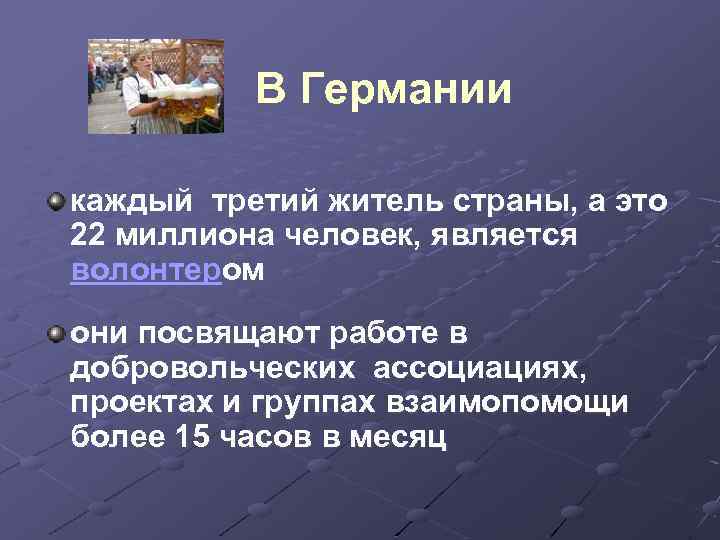 В Германии

каждый третий житель страны, а это 22 миллиона человек, является волонтером

они посвящают работе в добровольческих ассоциациях, проектах и группах взаимопомощи более 15 часов в месяц